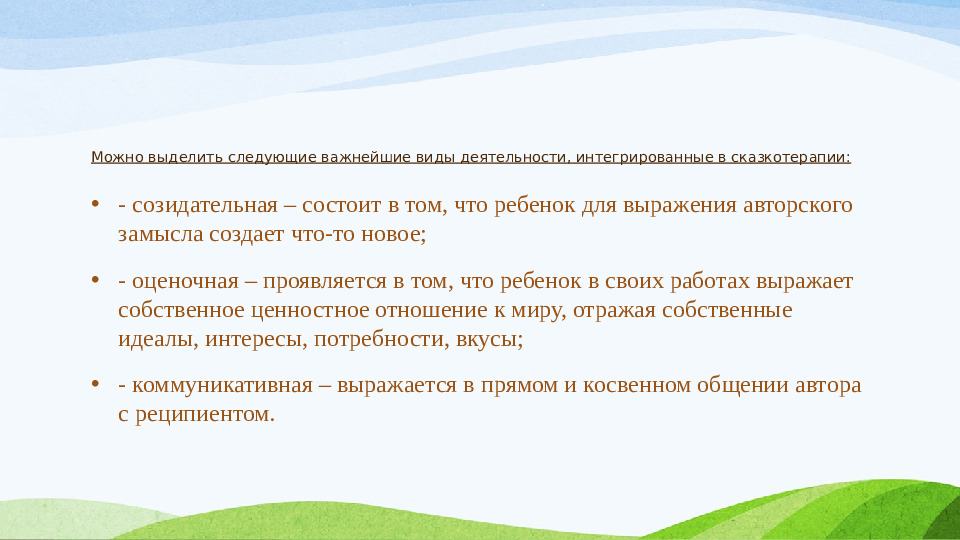 Можно выделить следующие важнейшие виды деятельности, интегрированные в сказкотерапии:

• - созидательная – состоит в том, что ребенок для выражения авторского замысла создает что-то новое;

• - оценочная – проявляется в том, что ребенок в своих работах выражает собственное ценностное отношение к миру, отражая собственные идеалы, интересы, потребности, вкусы;

• - коммуникативная – выражается в прямом и косвенном общении автора с реципиентом.